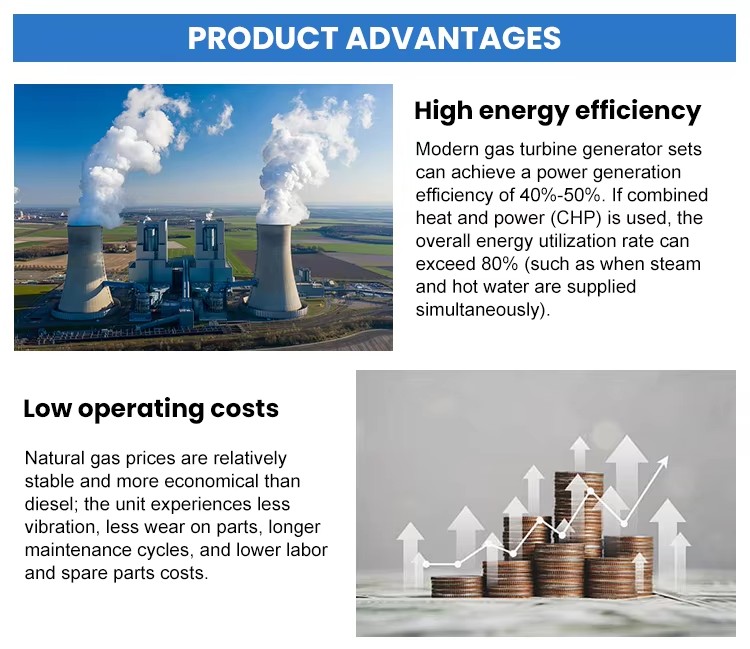 PRODUCT ADVANTAGES

High energy efficiency

Modern gas turbine generator sets can achieve a power generation efficiency of 40%-50%. If combined heat and power (CHP) is used, the overall energy utilization rate can exceed 80% (such as when steam and hot water are supplied simultaneously).

Low operating costs

Natural gas prices are relatively stable and more economical than diesel; the unit experiences less vibration, less wear on parts, longer maintenance cycles, and lower labor and spare parts costs.